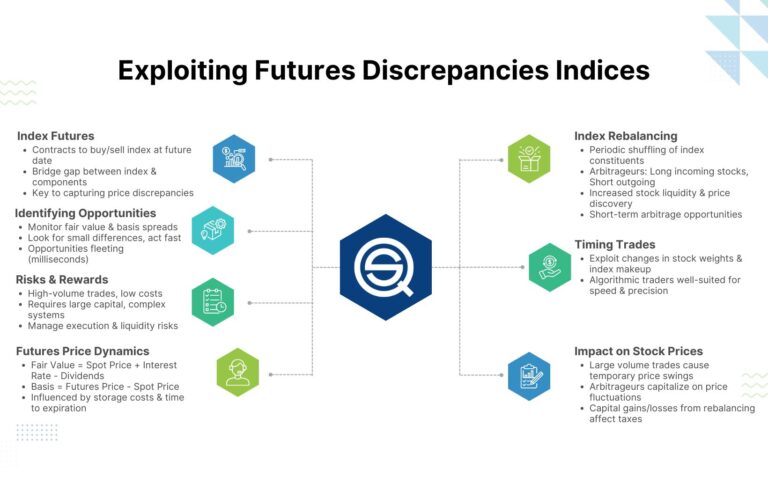 Exploiting Futures Discrepancies Indices

Index Futures
• Contracts to buy/sell index at future date
• Bridge gap between index & components
• Key to capturing price discrepancies

Identifying Opportunities
• Monitor fair value & basis spreads
• Look for small differences, act fast
• Opportunities fleeting (milliseconds)

Risks & Rewards
• High-volume trades, low costs
• Requires large capital, complex systems
• Manage execution & liquidity risks

Futures Price Dynamics
• Fair Value = Spot Price + Interest Rate - Dividends
• Basis = Futures Price - Spot Price
• Influenced by storage costs & time to expiration

Index Rebalancing
• Periodic shuffling of index constituents
• Arbitrageurs: Long incoming stocks, Short outgoing
• Increased stock liquidity & price discovery
• Short-term arbitrage opportunities

Timing Trades
• Exploit changes in stock weights & index makeup
• Algorithmic traders well-suited for speed & precision

Impact on Stock Prices
• Large volume trades cause temporary price swings
• Arbitrageurs capitalize on price fluctuations
• Capital gains/losses from rebalancing affect taxes